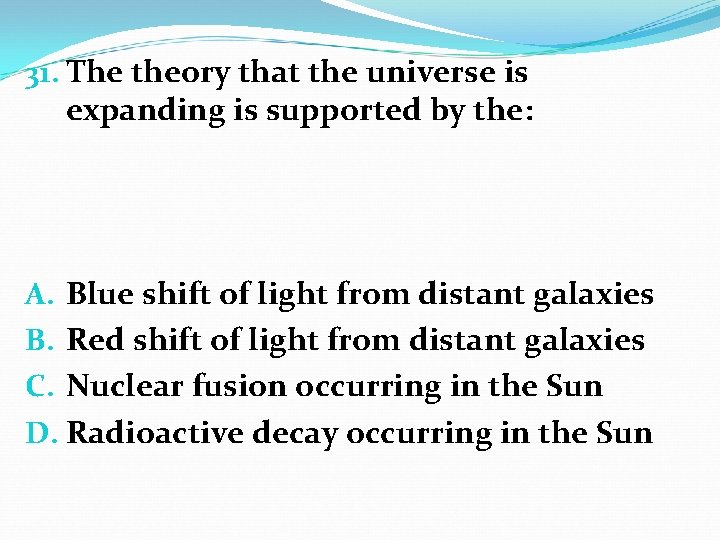 31. The theory that the universe is expanding is supported by the:

A. Blue shift of light from distant galaxies
B. Red shift of light from distant galaxies
C. Nuclear fusion occurring in the Sun
D. Radioactive decay occurring in the Sun